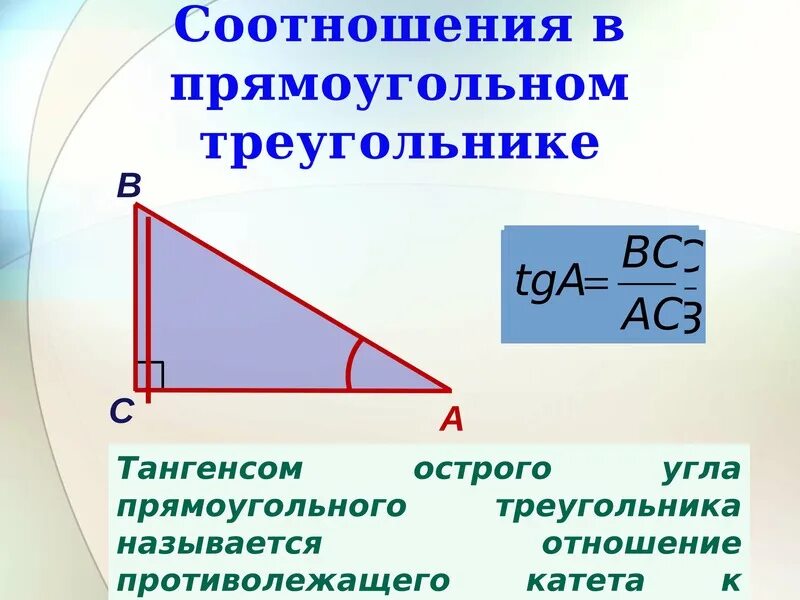 Соотношения в прямоугольном треугольнике

B

C

A

$tgA = \frac{BC}{AC}$

Тангенсом острого угла прямоугольного треугольника называется отношение противолежащего катета к